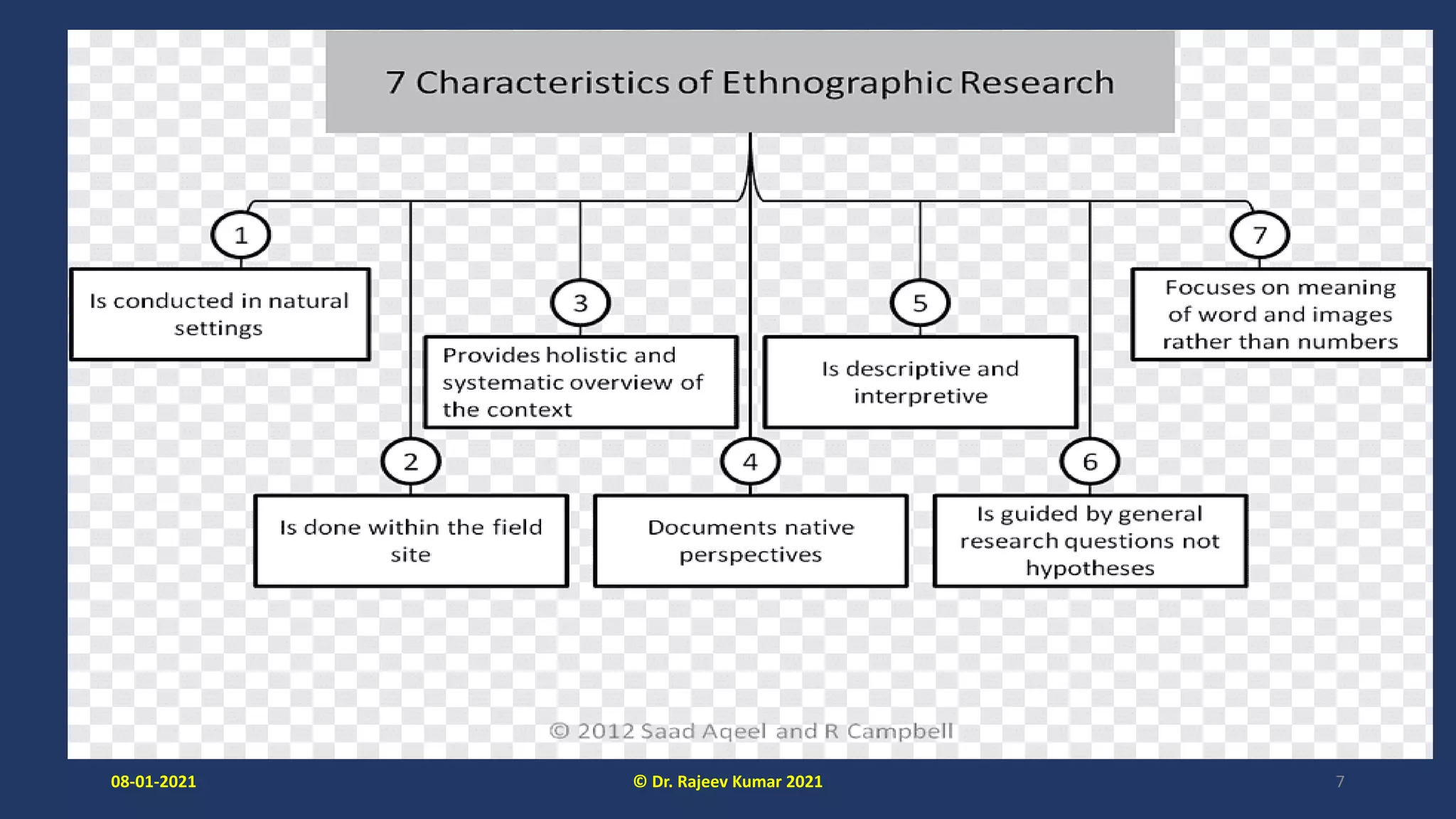 7 Characteristics of Ethnographic Research

1
Is conducted in natural settings

2
Is done within the field site

3
Provides holistic and systematic overview of the context

4
Documents native perspectives

5
Is descriptive and interpretive

6
Is guided by general research questions not hypotheses

7
Focuses on meaning of word and images rather than numbers

© 2012 Saad Aqeel and R Campbell

08-01-2021

© Dr. Rajeev Kumar 2021

7